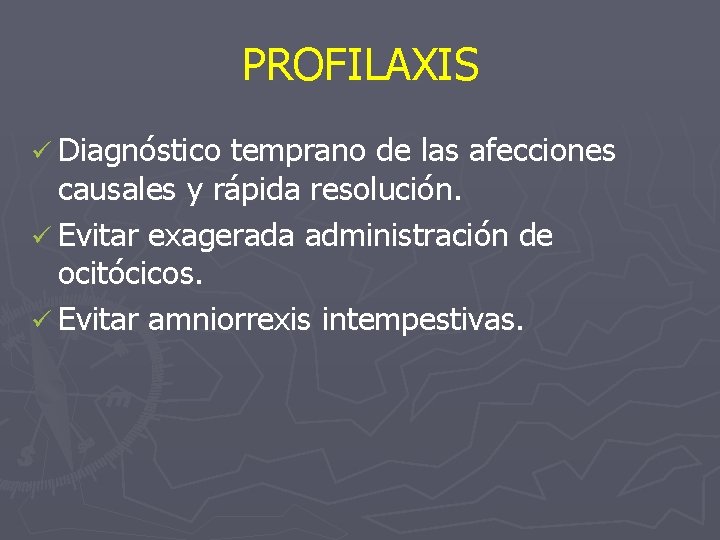 PROFILAXIS

✓ Diagnóstico temprano de las afecciones causales y rápida resolución.
✓ Evitar exagerada administración de ocitócicos.
✓ Evitar amniorrexis intempestivas.